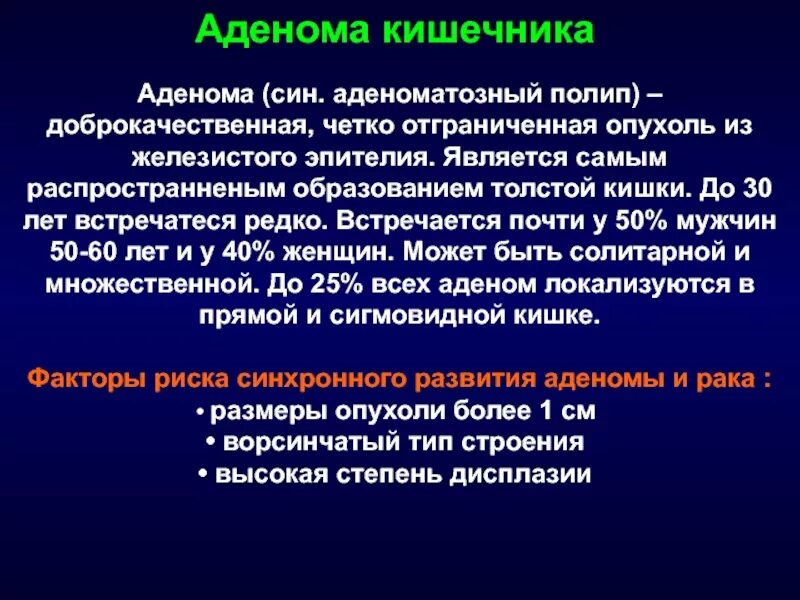 Аденома кишечника

Аденома (син. аденоматозный полип) – доброкачественная, четко отграниченная опухоль из железистого эпителия. Является самым распространненым образованием толстой кишки. До 30 лет встречатеся редко. Встречается почти у 50% мужчин 50-60 лет и у 40% женщин. Может быть солитарной и множественной. До 25% всех аденом локализуются в прямой и сигмовидной кишке.

Факторы риска синхронного развития аденомы и рака :
• размеры опухоли более 1 см
• ворсинчатый тип строения
• высокая степень дисплазии